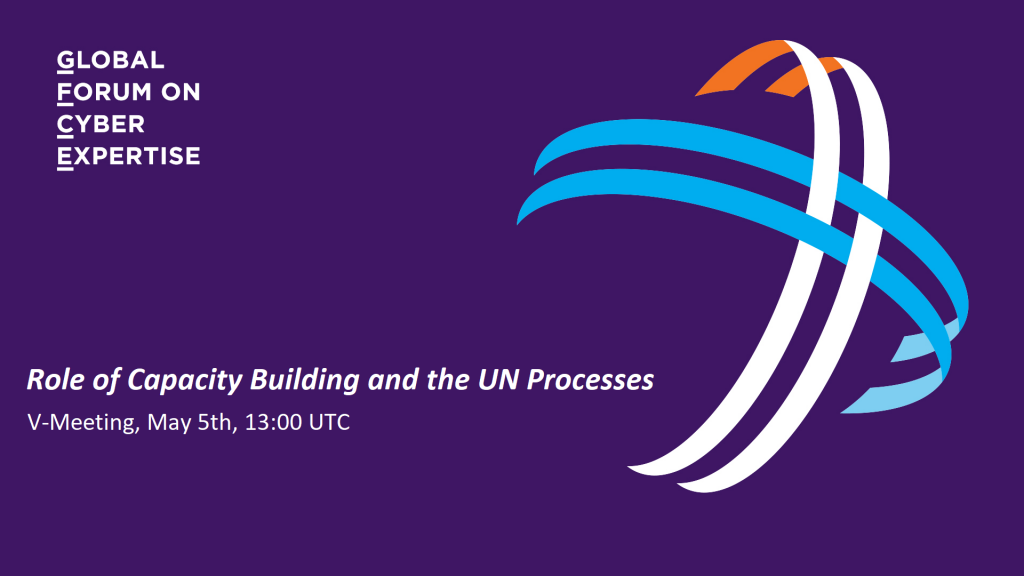 GLOBAL
FORUM ON
CYBER
EXPERTISE

Role of Capacity Building and the UN Processes
V-Meeting, May 5th, 13:00 UTC